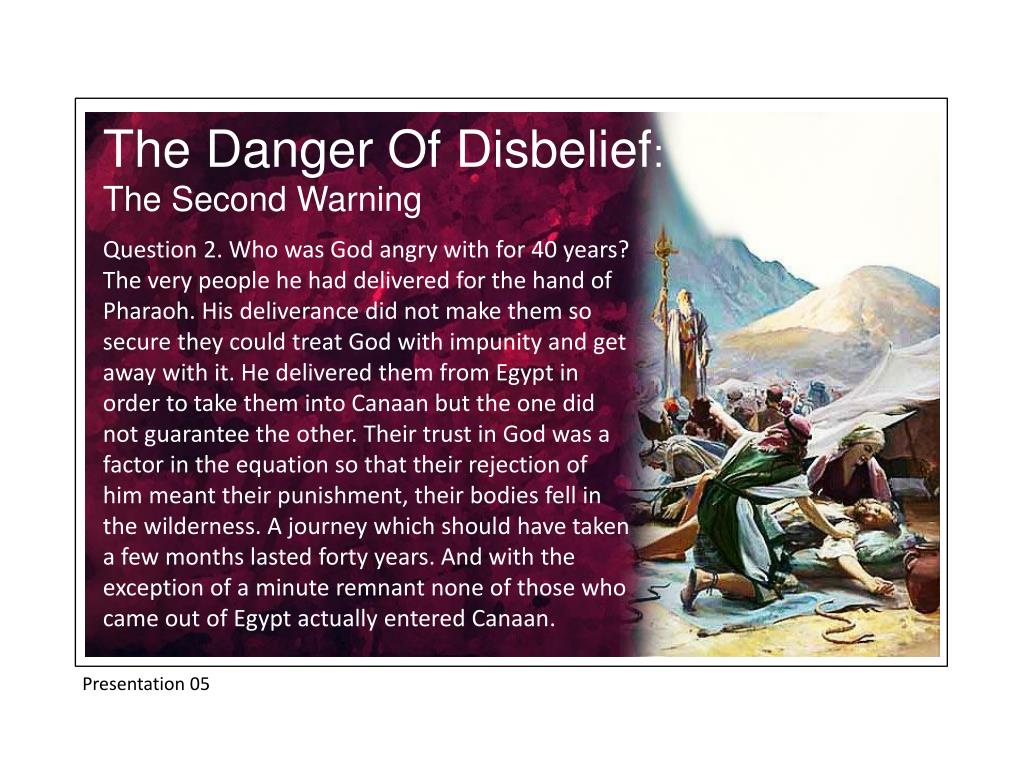 The Danger Of Disbelief:
The Second Warning

Question 2. Who was God angry with for 40 years? The very people he had delivered for the hand of Pharaoh. His deliverance did not make them so secure they could treat God with impunity and get away with it. He delivered them from Egypt in order to take them into Canaan but the one did not guarantee the other. Their trust in God was a factor in the equation so that their rejection of him meant their punishment, their bodies fell in the wilderness. A journey which should have taken a few months lasted forty years. And with the exception of a minute remnant none of those who came out of Egypt actually entered Canaan.

Presentation 05